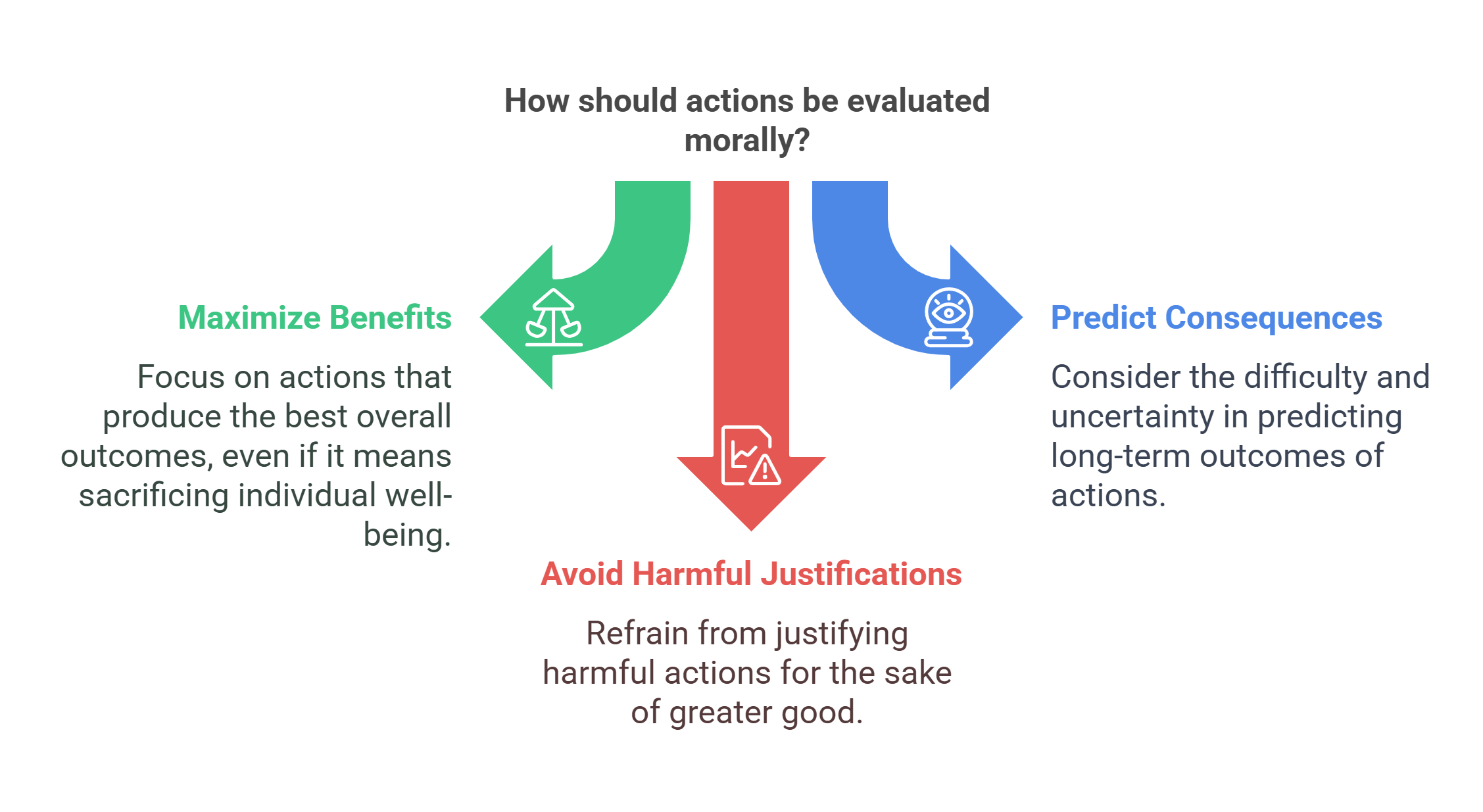 How should actions be evaluated morally?

Maximize Benefits

Focus on actions that produce the best overall outcomes, even if it means sacrificing individual well-being.

Avoid Harmful Justifications

Refrain from justifying harmful actions for the sake of greater good.

Predict Consequences

Consider the difficulty and uncertainty in predicting long-term outcomes of actions.